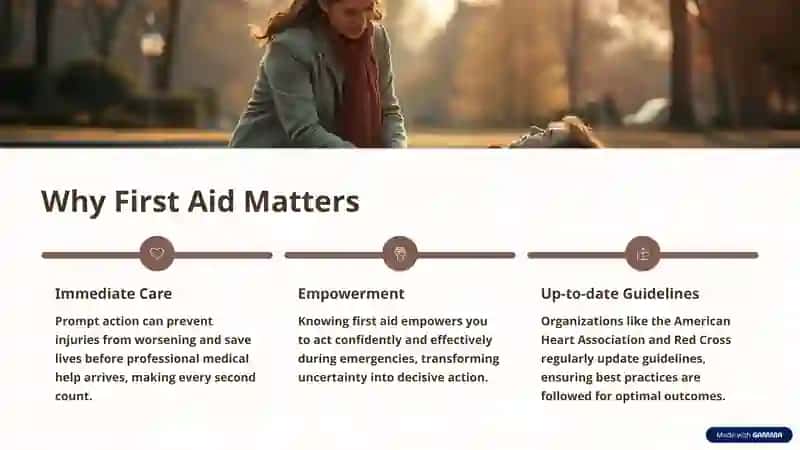 Why First Aid Matters

Immediate Care

Prompt action can prevent injuries from worsening and save lives before professional medical help arrives, making every second count.

Empowerment

Knowing first aid empowers you to act confidently and effectively during emergencies, transforming uncertainty into decisive action.

Up-to-date Guidelines

Organizations like the American Heart Association and Red Cross regularly update guidelines, ensuring best practices are followed for optimal outcomes.

Made with GAMMA